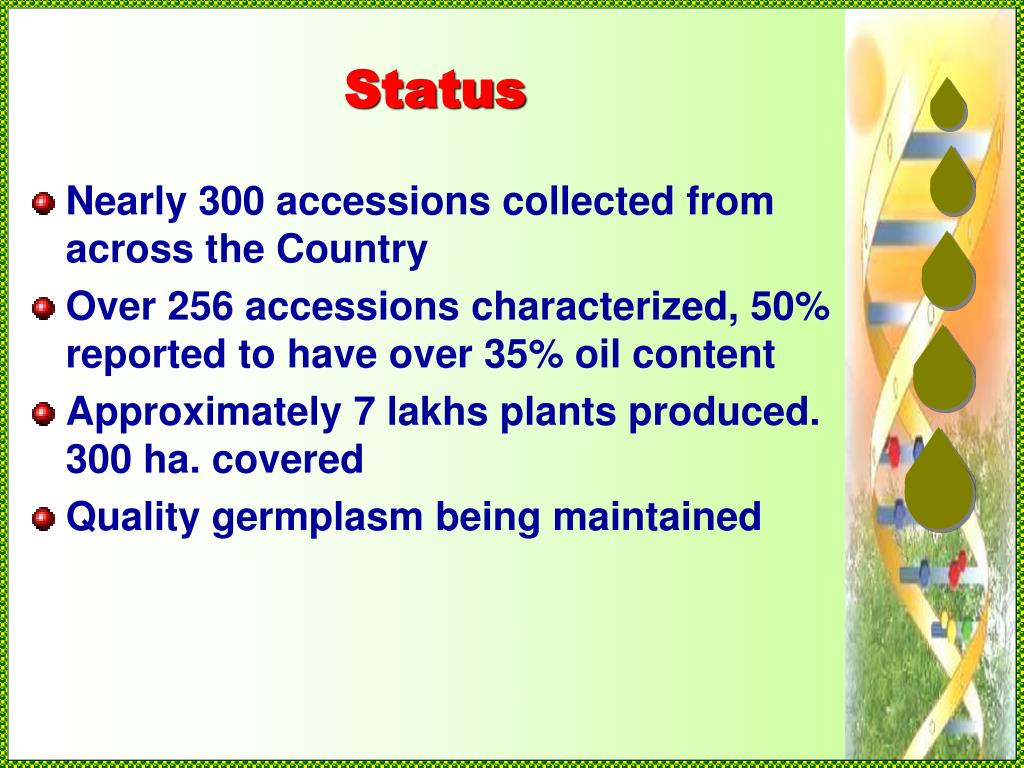 Status

Nearly 300 accessions collected from across the Country

Over 256 accessions characterized, 50% reported to have over 35% oil content

Approximately 7 lakhs plants produced. 300 ha. covered

Quality germplasm being maintained